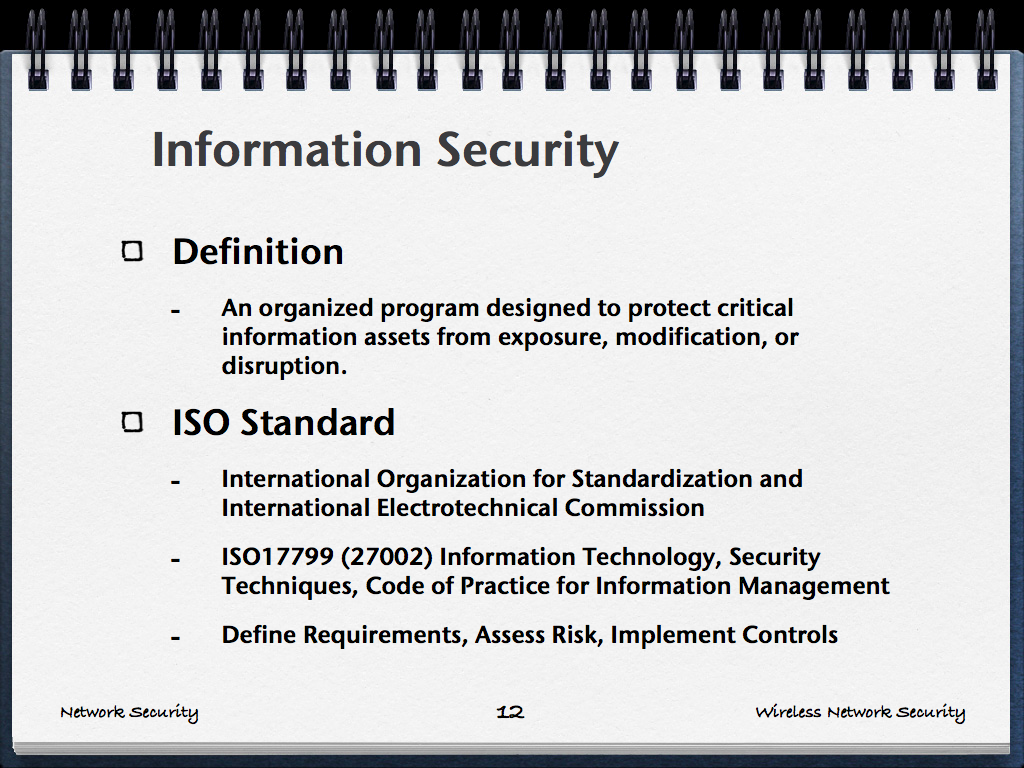 Information Security

Definition

- An organized program designed to protect critical information assets from exposure, modification, or disruption.

ISO Standard

- International Organization for Standardization and International Electrotechnical Commission

- ISO17799 (27002) Information Technology, Security Techniques, Code of Practice for Information Management

- Define Requirements, Assess Risk, Implement Controls

Network Security

12

Wireless Network Security